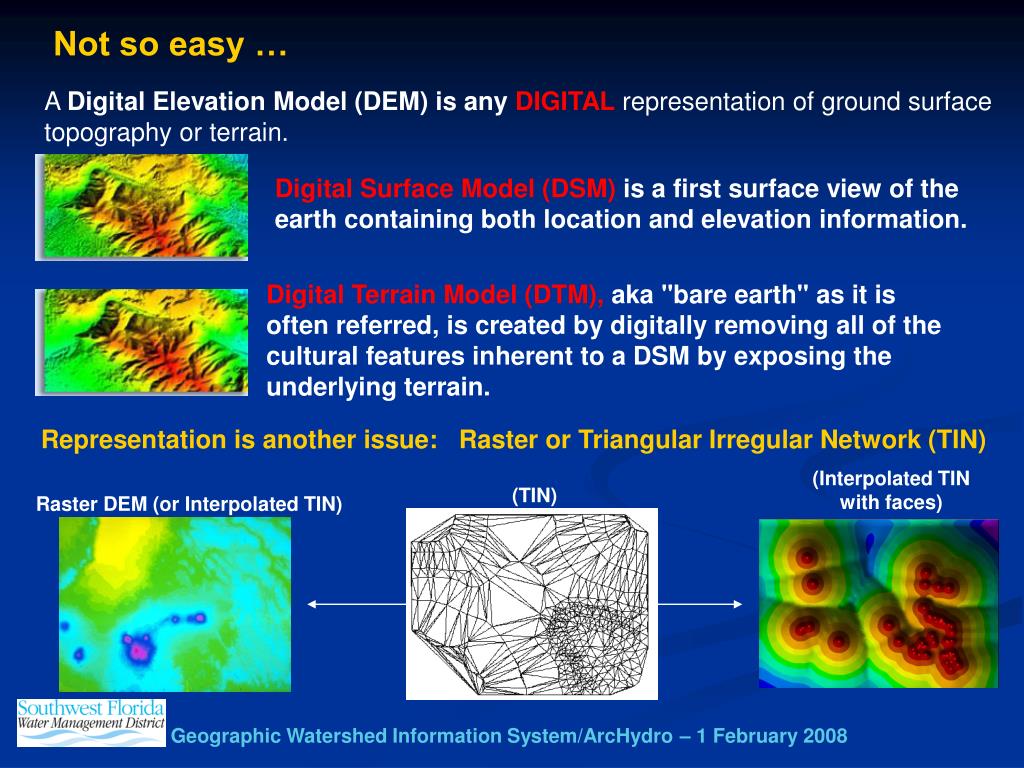 Not so easy …

A Digital Elevation Model (DEM) is any DIGITAL representation of ground surface topography or terrain.

Digital Surface Model (DSM) is a first surface view of the earth containing both location and elevation information.

Digital Terrain Model (DTM), aka "bare earth" as it is often referred, is created by digitally removing all of the cultural features inherent to a DSM by exposing the underlying terrain.

Representation is another issue: Raster or Triangular Irregular Network (TIN)

Raster DEM (or Interpolated TIN)

(TIN)

(Interpolated TIN with faces)

Southwest Florida Water Management District

Geographic Watershed Information System/ArcHydro – 1 February 2008